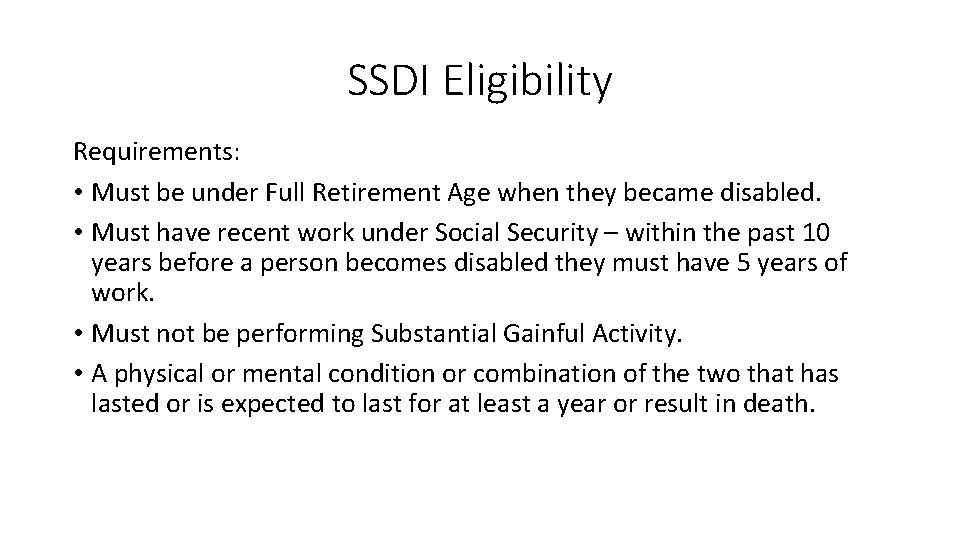 SSDI Eligibility

Requirements:

• Must be under Full Retirement Age when they became disabled.
• Must have recent work under Social Security – within the past 10 years before a person becomes disabled they must have 5 years of work.
• Must not be performing Substantial Gainful Activity.
• A physical or mental condition or combination of the two that has lasted or is expected to last for at least a year or result in death.